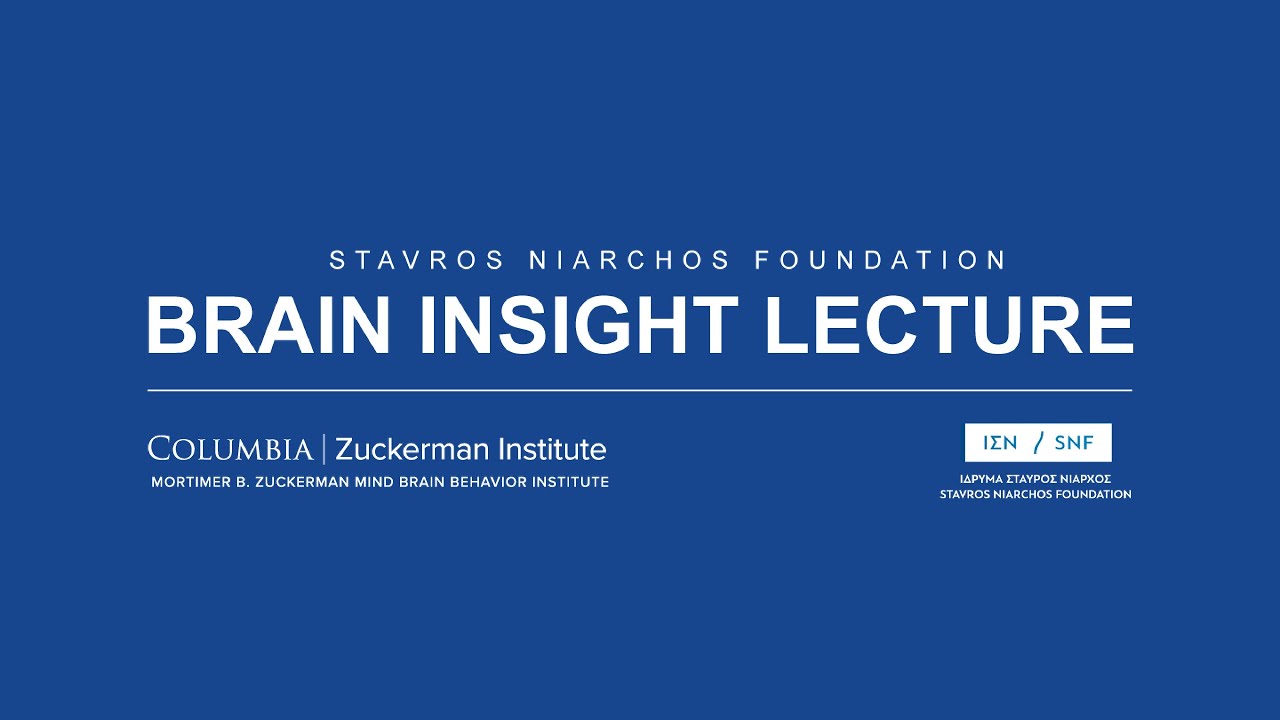 STAVROS NIARCHOS FOUNDATION
BRAIN INSIGHT LECTURE

COLUMBIA | Zuckerman Institute
MORTIMER B. ZUCKERMAN MIND BRAIN BEHAVIOR INSTITUTE

ΙΣΝ / SNF
ΙΔΡΥΜΑ ΣΤΑΥΡΟΣ ΝΙΑΡΧΟΣ
STAVROS NIARCHOS FOUNDATION